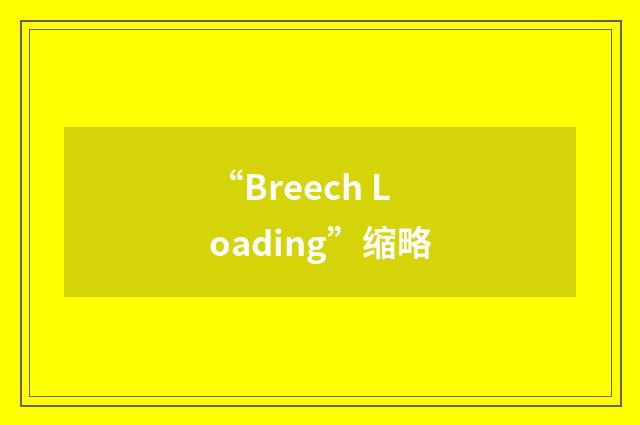 “Breech Loading”缩略